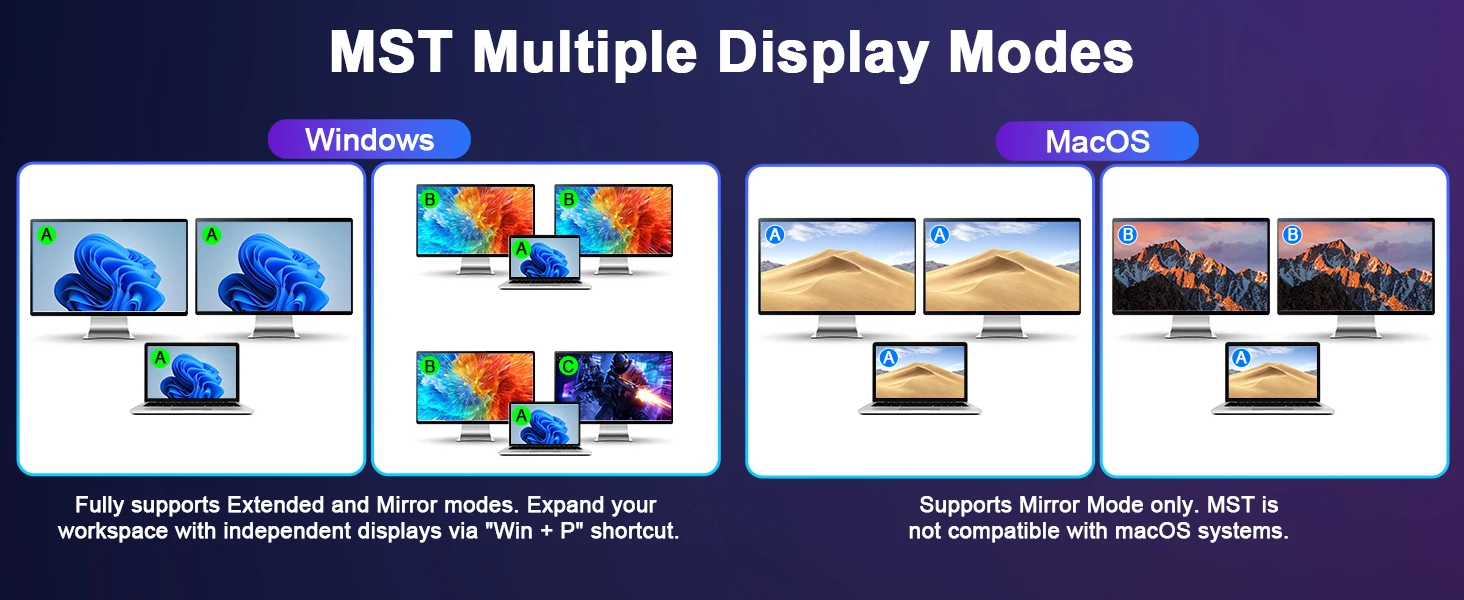 MST Multiple Display Modes

Windows

A A
A

B B
A

B C
A

Fully supports Extended and Mirror modes. Expand your workspace with independent displays via "Win + P" shortcut.

MacOS

A A
A

B B
A

Supports Mirror Mode only. MST is not compatible with macOS systems.